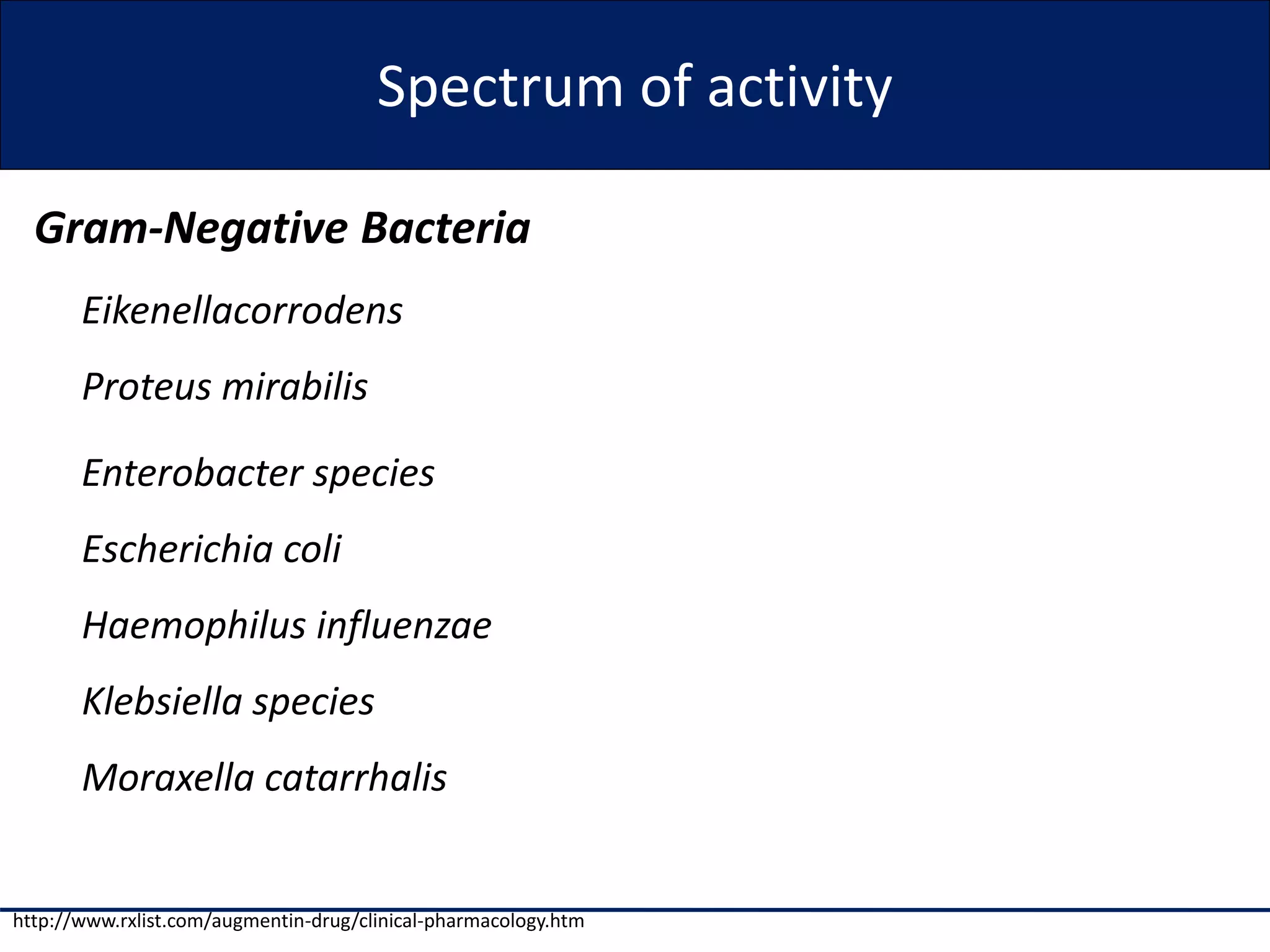 Spectrum of activity

Gram-Negative Bacteria

Eikenellacorrodens

Proteus mirabilis

Enterobacter species

Escherichia coli

Haemophilus influenzae

Klebsiella species

Moraxella catarrhalis

http://www.rxlist.com/augmentin-drug/clinical-pharmacology.htm